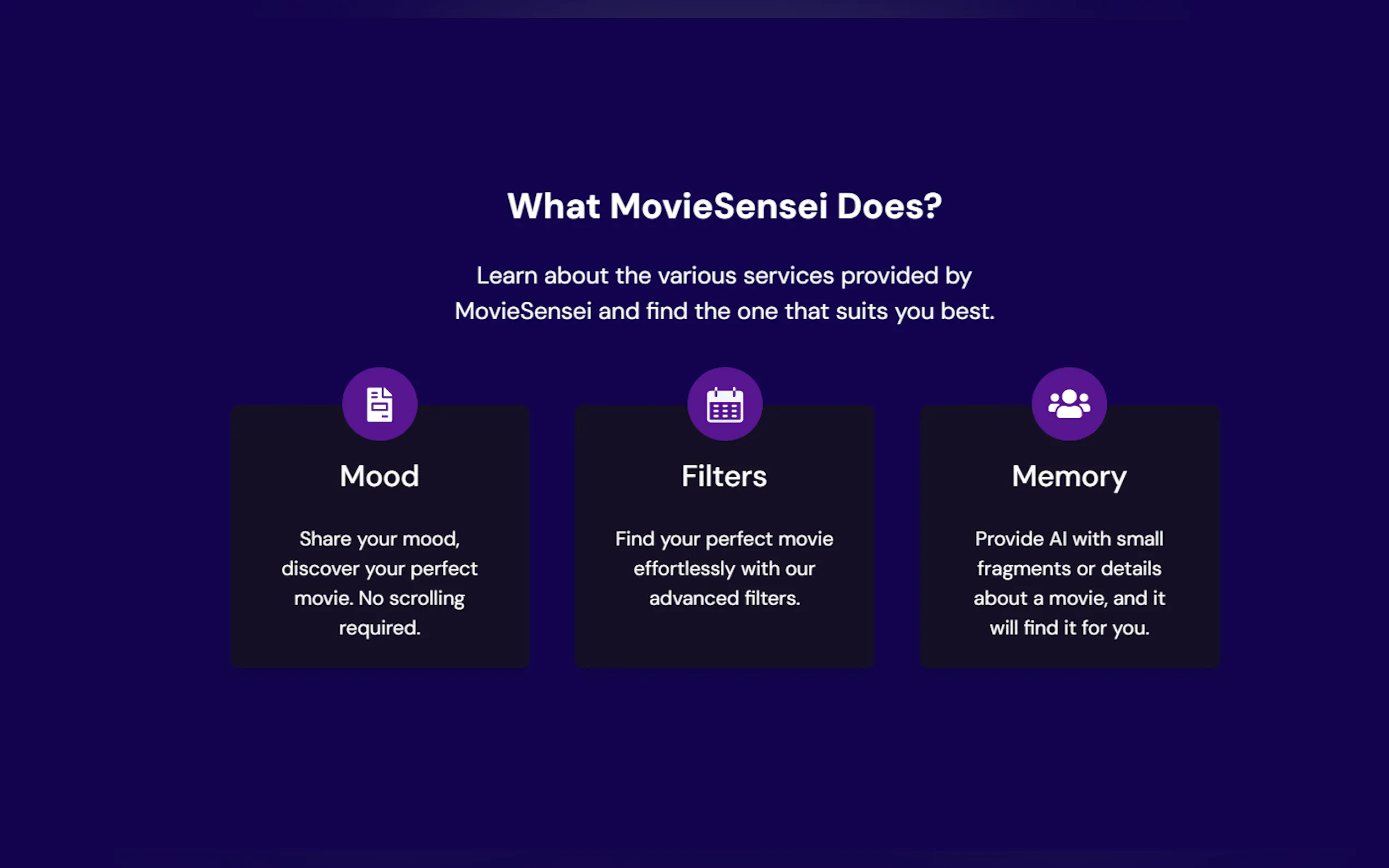 What MovieSensei Does?

Learn about the various services provided by MovieSensei and find the one that suits you best.

Mood

Share your mood, discover your perfect movie. No scrolling required.

Filters

Find your perfect movie effortlessly with our advanced filters.

Memory

Provide AI with small fragments or details about a movie, and it will find it for you.